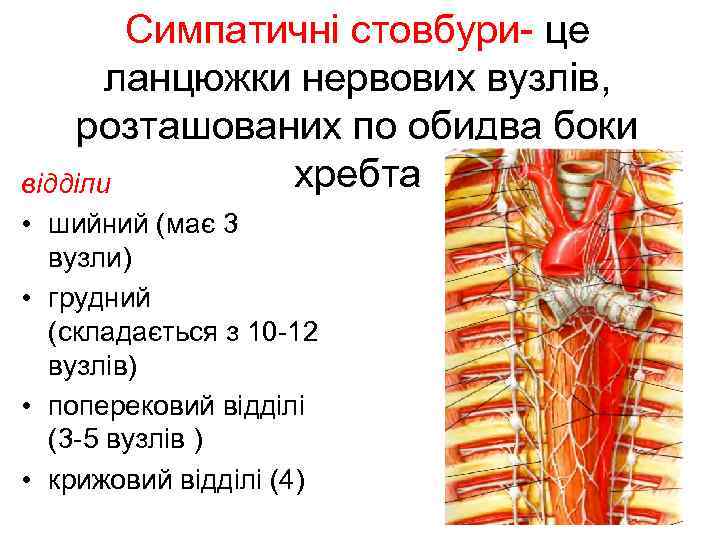 Симпатичні стовбури- це ланцюжки нервових вузлів, розташованих по обидва боки хребта

відділи

• шийний (має 3 вузли)
• грудний (складається з 10-12 вузлів)
• поперековий відділі (3-5 вузлів )
• крижовий відділі (4)